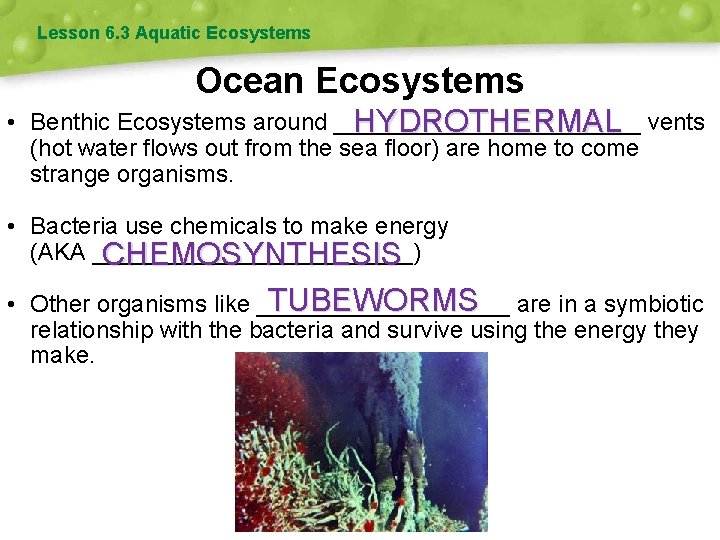 Lesson 6.3 Aquatic Ecosystems

Ocean Ecosystems

• Benthic Ecosystems around HYDROTHERMAL vents (hot water flows out from the sea floor) are home to come strange organisms.

• Bacteria use chemicals to make energy (AKA CHEMOSYNTHESIS)

• Other organisms like TUBEWORMS are in a symbiotic relationship with the bacteria and survive using the energy they make.